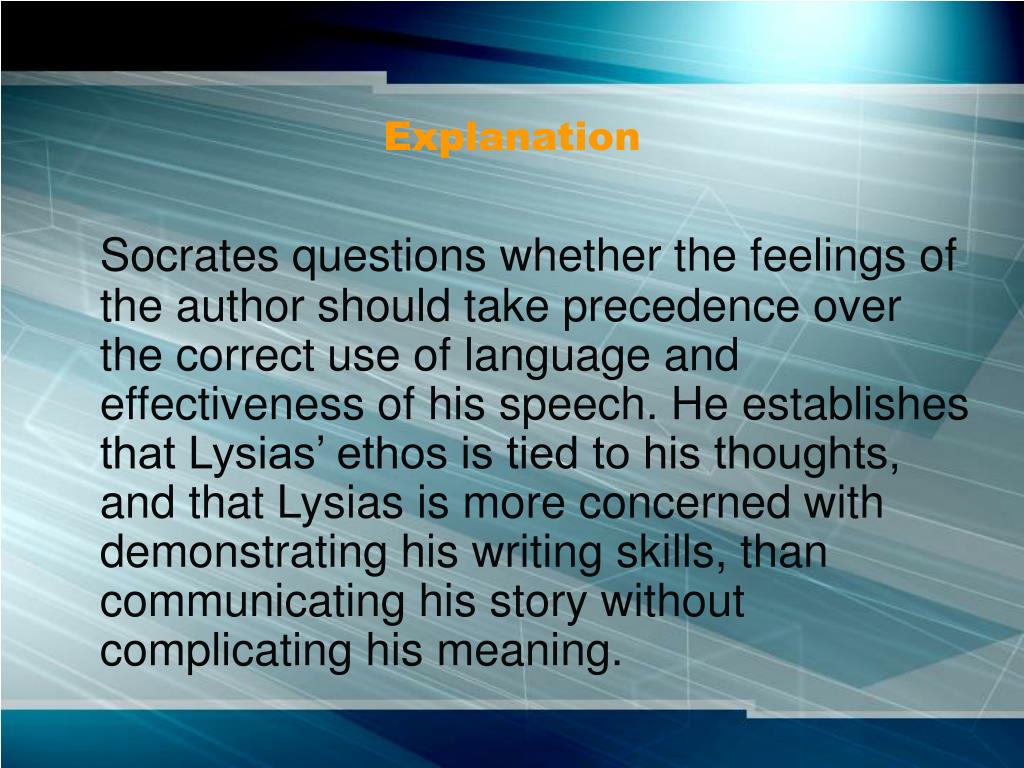 Explanation

Socrates questions whether the feelings of the author should take precedence over the correct use of language and effectiveness of his speech. He establishes that Lysias’ ethos is tied to his thoughts, and that Lysias is more concerned with demonstrating his writing skills, than communicating his story without complicating his meaning.